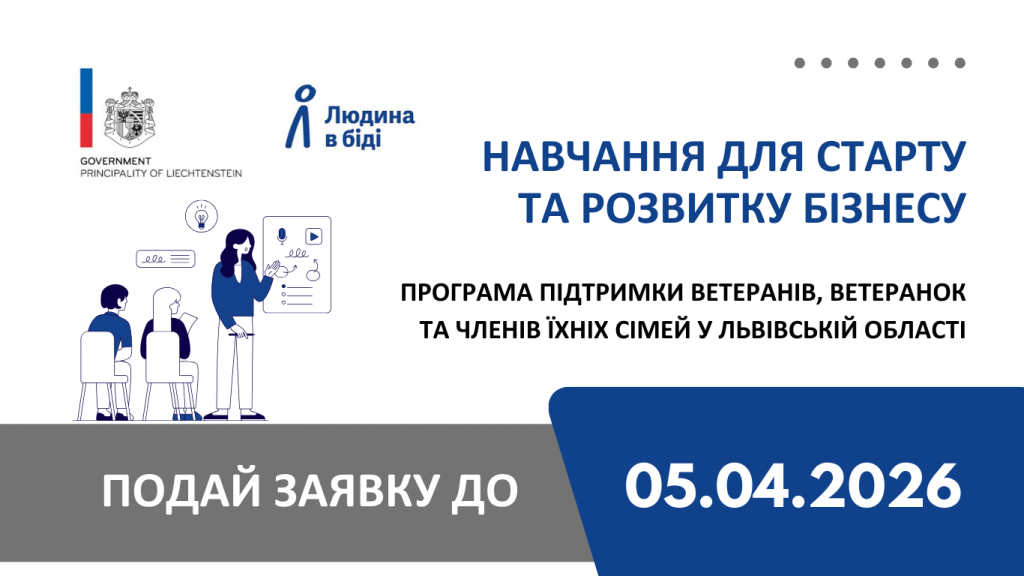 GOVERNMENT
PRINCIPALITY OF LIECHTENSTEIN

Людина в біді

НАВЧАННЯ ДЛЯ СТАРТУ ТА РОЗВИТКУ БІЗНЕСУ

ПРОГРАМА ПІДТРИМКИ ВЕТЕРАНІВ, ВЕТЕРАНОК ТА ЧЛЕНІВ ЇХНІХ СІМЕЙ У ЛЬВІВСЬКІЙ ОБЛАСТІ

ПОДАЙ ЗАЯВКУ ДО

05.04.2026